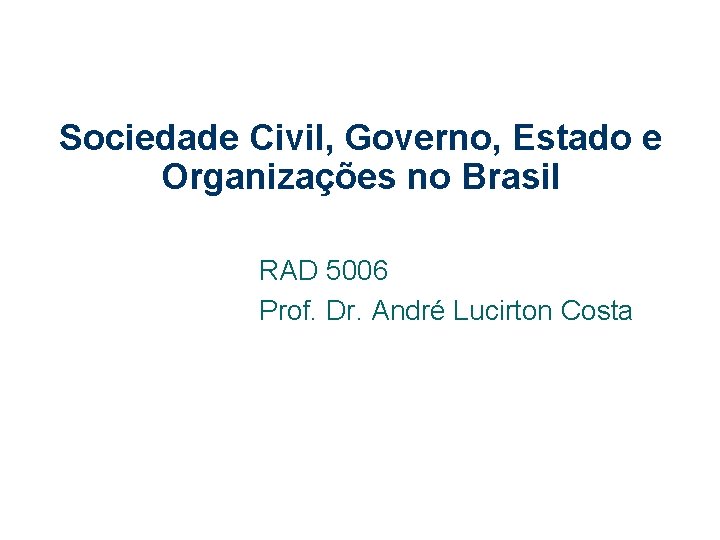 Sociedade Civil, Governo, Estado e Organizações no Brasil

RAD 5006
Prof. Dr. André Lucirton Costa